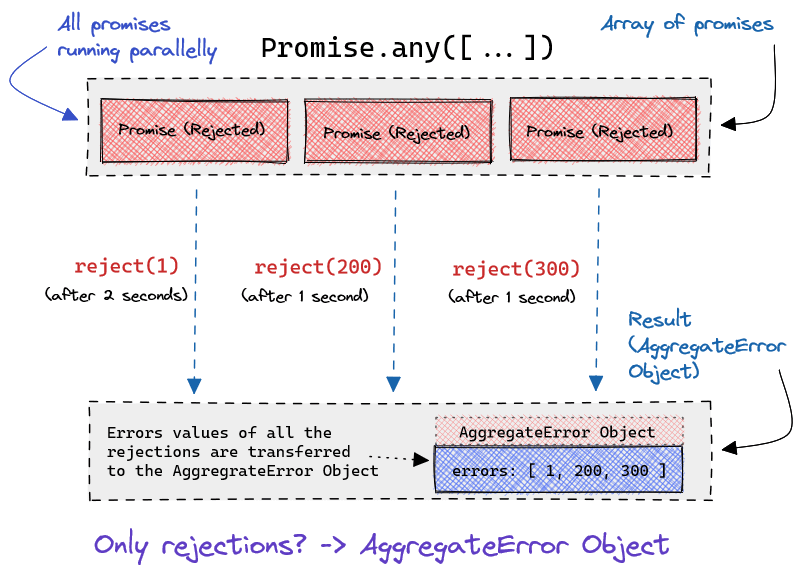 All promises running parallelly

Promise.any([ ... ])

Array of promises

Promise (Rejected)

Promise (Rejected)

Promise (Rejected)

reject(1)
(after 2 seconds)

reject(200)
(after 1 second)

reject(300)
(after 1 second)

Result (AggregateError Object)

Errors values of all the rejections are transferred to the AggregrateError Object

AggregateError Object

errors: [ 1, 200, 300 ]

Only rejections? -> AggregateError Object